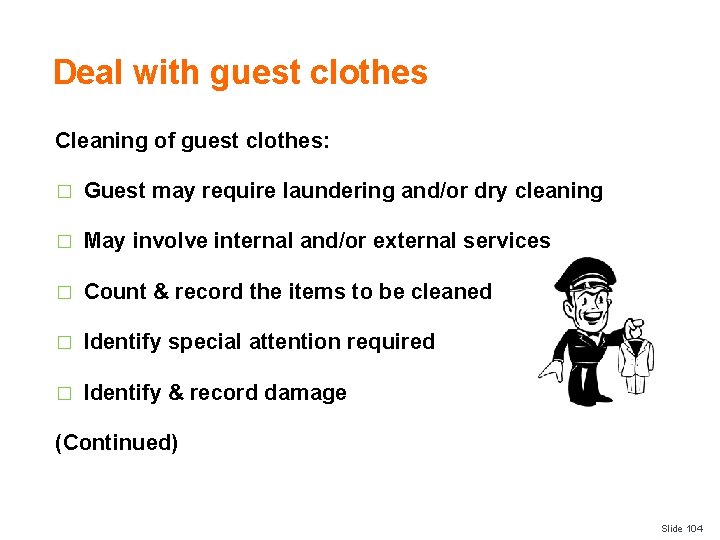 Deal with guest clothes

Cleaning of guest clothes:

□ Guest may require laundering and/or dry cleaning

□ May involve internal and/or external services

□ Count & record the items to be cleaned

□ Identify special attention required

□ Identify & record damage

(Continued)

Slide 104